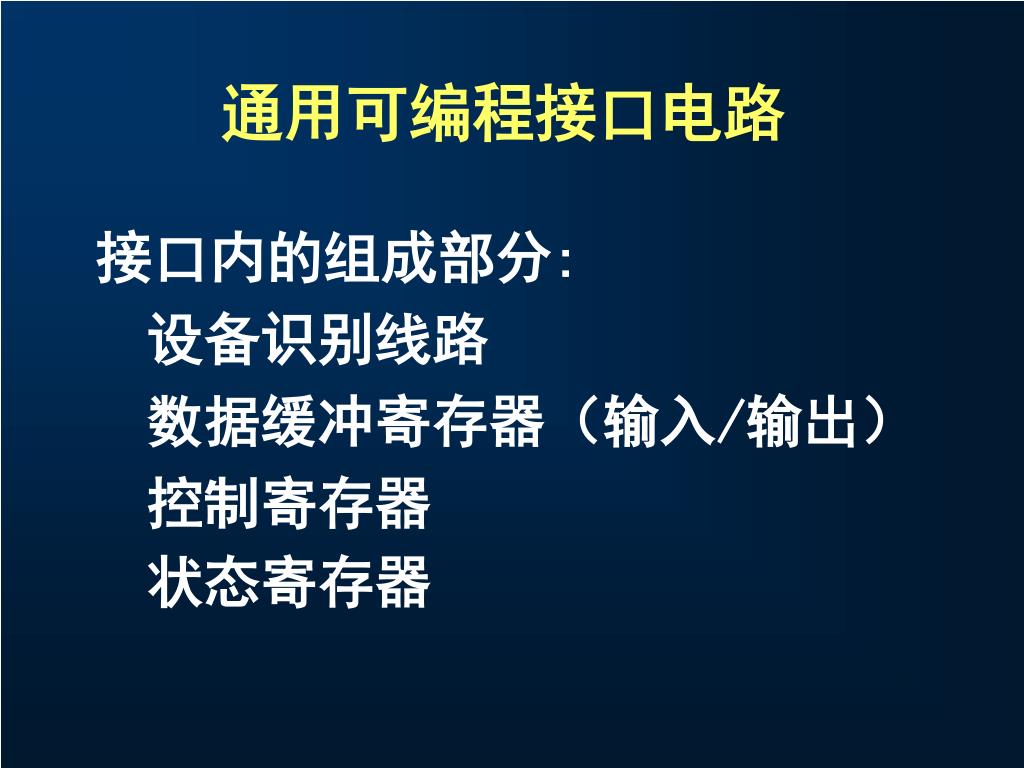 通用可编程接口电路

接口内的组成部分:
设备识别线路
数据缓冲寄存器（输入/输出）
控制寄存器
状态寄存器